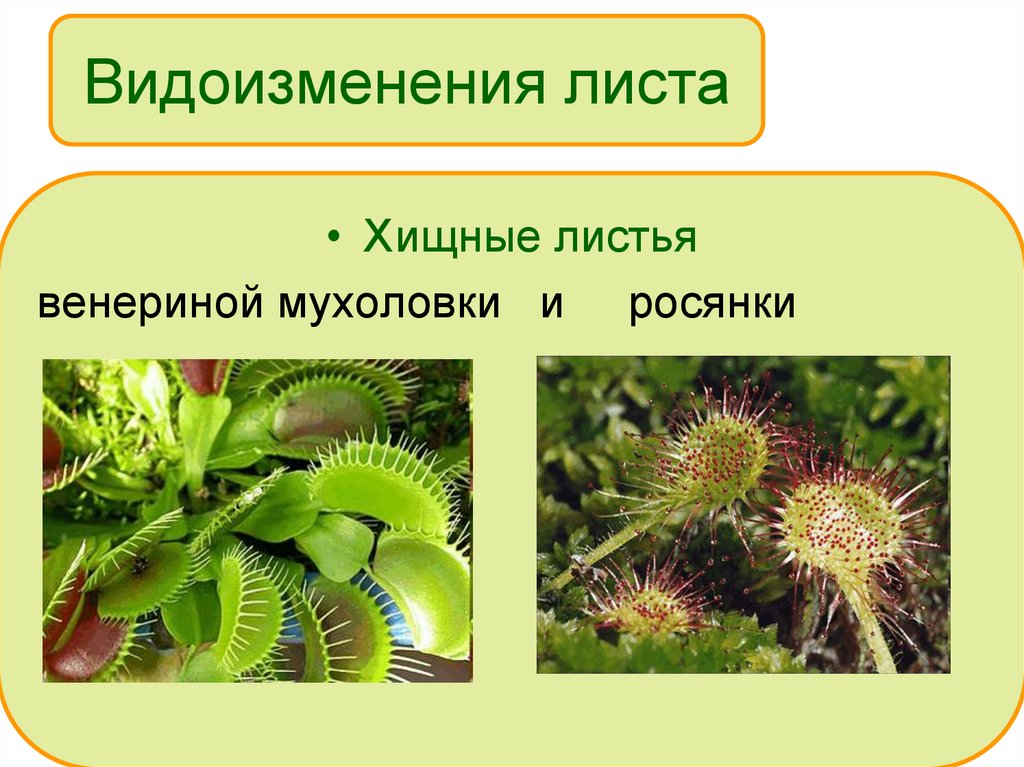 Видоизменения листа

• Хищные листья

венериной мухоловки и росянки